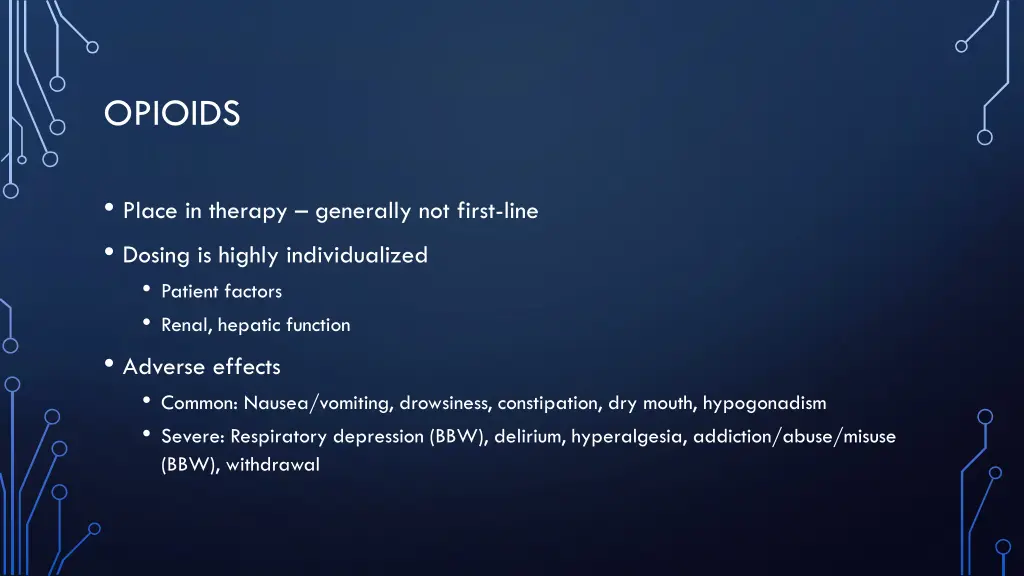 OPIOIDS

• Place in therapy – generally not first-line

• Dosing is highly individualized
  • Patient factors
  • Renal, hepatic function

• Adverse effects
  • Common: Nausea/vomiting, drowsiness, constipation, dry mouth, hypogonadism
  • Severe: Respiratory depression (BBW), delirium, hyperalgesia, addiction/abuse/misuse (BBW), withdrawal